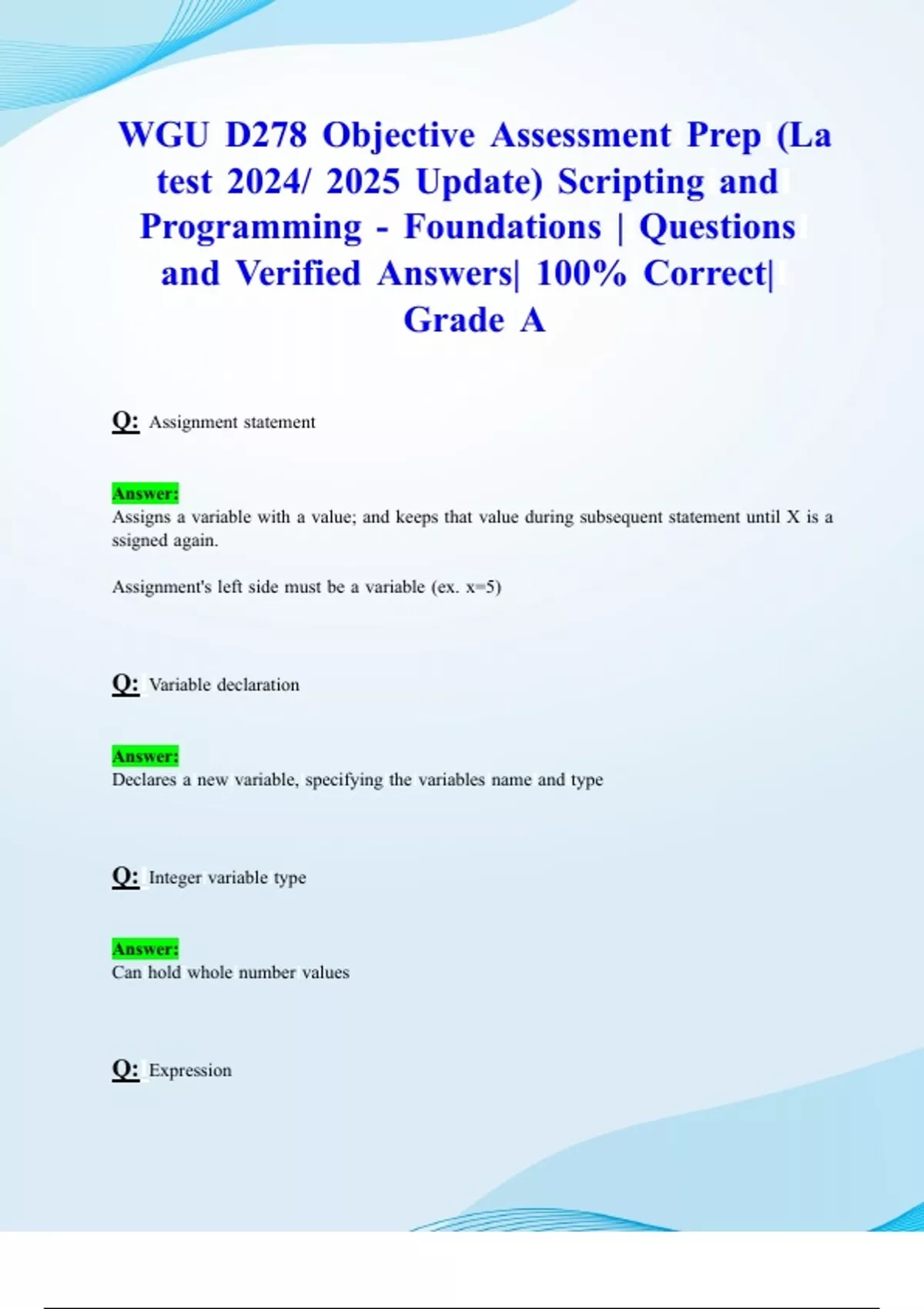 WGU D278 Objective Assessment Prep (La test 2024/ 2025 Update) Scripting and Programming - Foundations | Questions and Verified Answers| 100% Correct| Grade A

Q: Assignment statement

Answer:
Assigns a variable with a value; and keeps that value during subsequent statement until X is a ssigned again.

Assignment's left side must be a variable (ex. x=5)

Q: Variable declaration

Answer:
Declares a new variable, specifying the variables name and type

Q: Integer variable type

Answer:
Can hold whole number values

Q: Expression